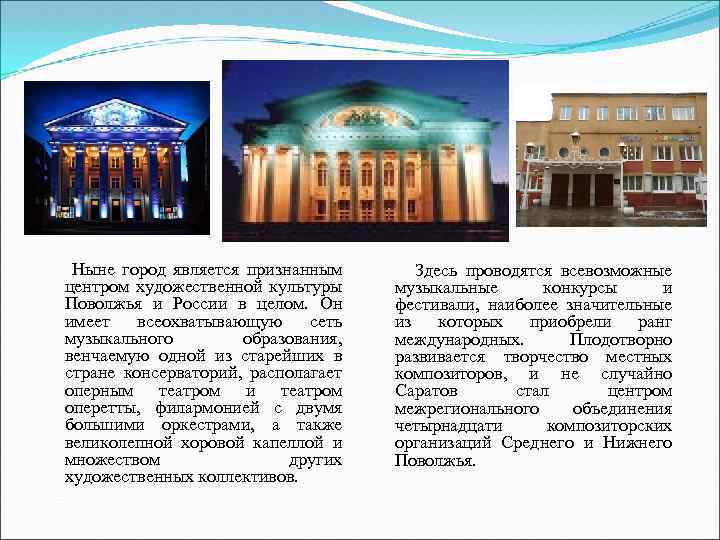 Ныне город является признанным центром художественной культуры Поволжья и России в целом. Он имеет всеохватывающую сеть музыкального образования, венчаемую одной из старейших в стране консерваторий, располагает оперным театром и театром оперетты, филармонией с двумя большими оркестрами, а также великолепной хоровой капеллой и множеством других художественных коллективов.

Здесь проводятся всевозможные музыкальные конкурсы и фестивали, наиболее значительные из которых приобрели ранг международных. Плодотворно развивается творчество местных композиторов, и не случайно Саратов стал центром межрегионального объединения четырнадцати композиторских организаций Среднего и Нижнего Поволжья.